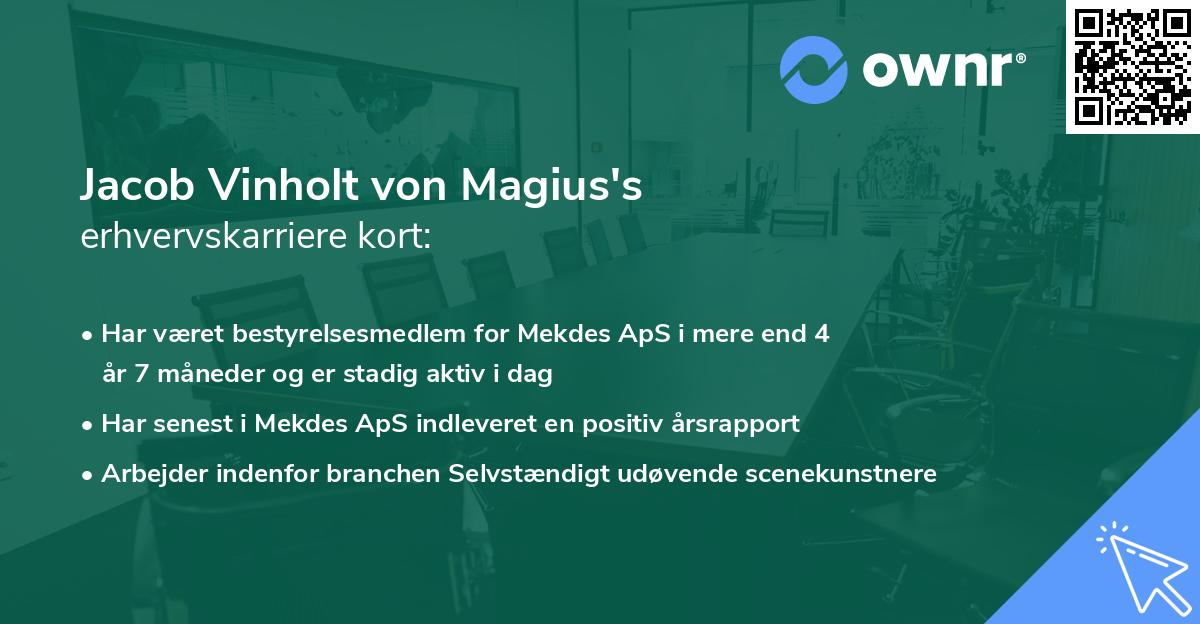 ownr®

Jacob Vinholt von Magius's
erhvervskarriere kort:

• Har været bestyrelsesmedlem for Mekdes ApS i mere end 4 år 7 måneder og er stadig aktiv i dag

• Har senest i Mekdes ApS indleveret en positiv årsrapport

• Arbejder indenfor branchen Selvstændigt udøvende scenekunstnere